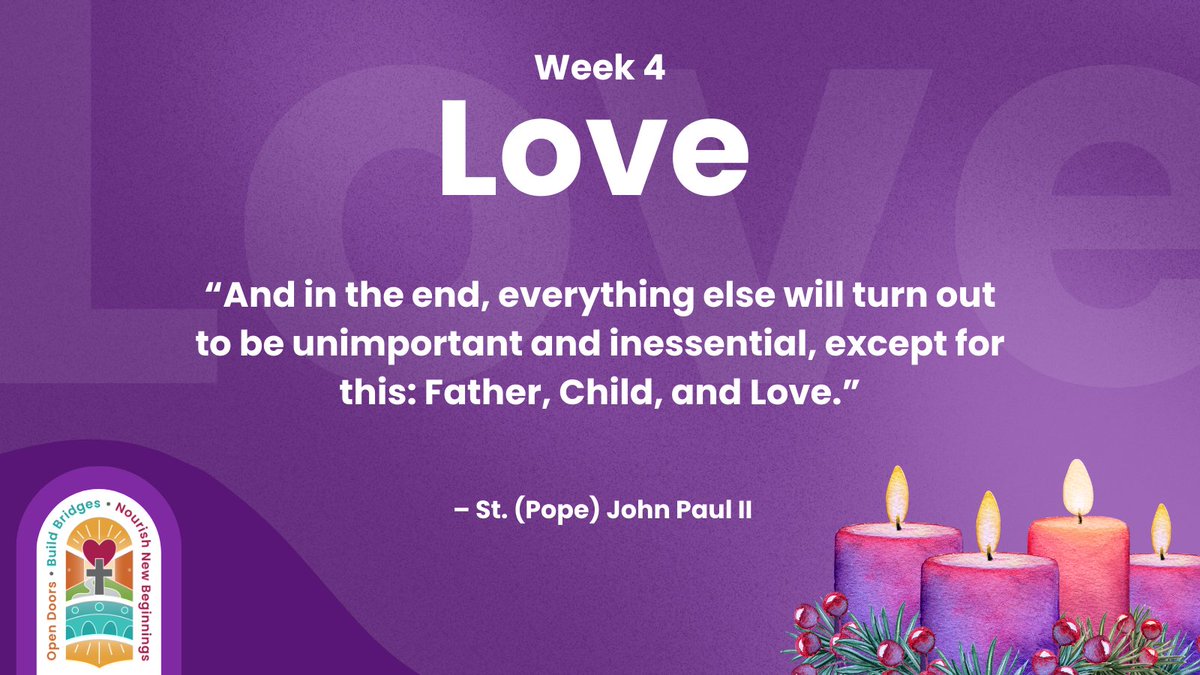 Week 4
Love

“And in the end, everything else will turn out to be unimportant and inessential, except for this: Father, Child, and Love.”

– St. (Pope) John Paul II

Open Doors • Build Bridges • Nourish New Beginnings